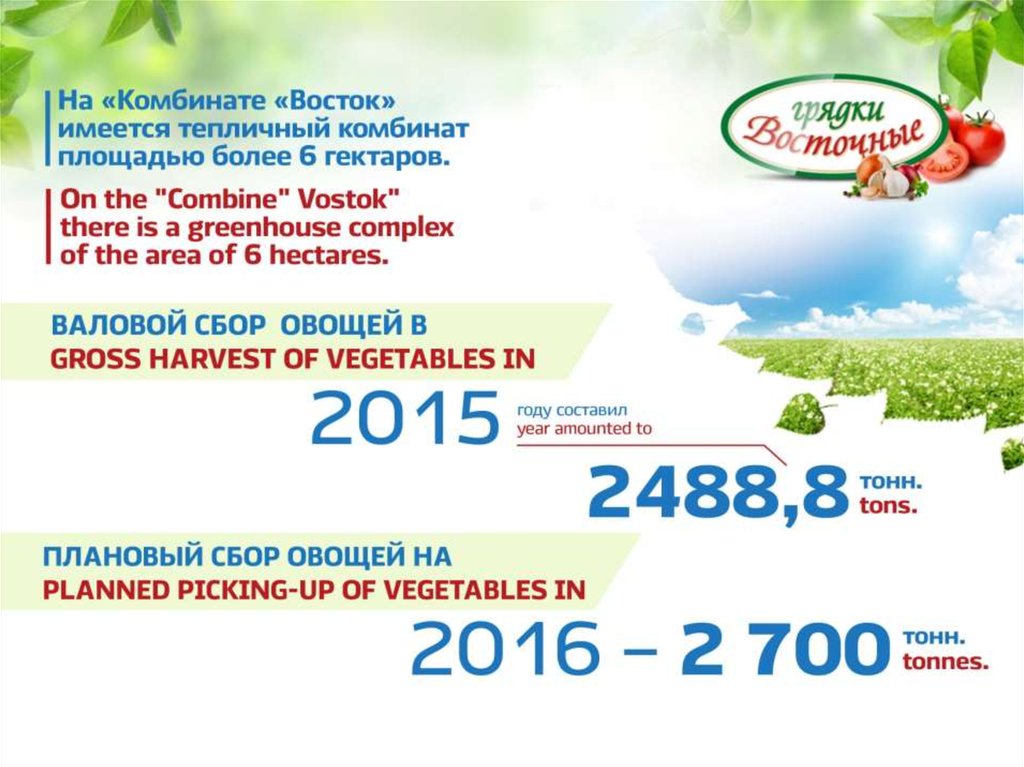 На «Комбинате «Восток» имеется тепличный комбинат площадью более 6 гектаров.

On the "Combine" Vostok" there is a greenhouse complex of the area of 6 hectares.

грядки Восточные

ВАЛОВОЙ СБОР ОВОЩЕЙ В
GROSS HARVEST OF VEGETABLES IN

2015 году составил
year amounted to

2488,8 тонн.
tons.

ПЛАНОВЫЙ СБОР ОВОЩЕЙ НА
PLANNED PICKING-UP OF VEGETABLES IN

2016 – 2 700 тонн.
tonnes.